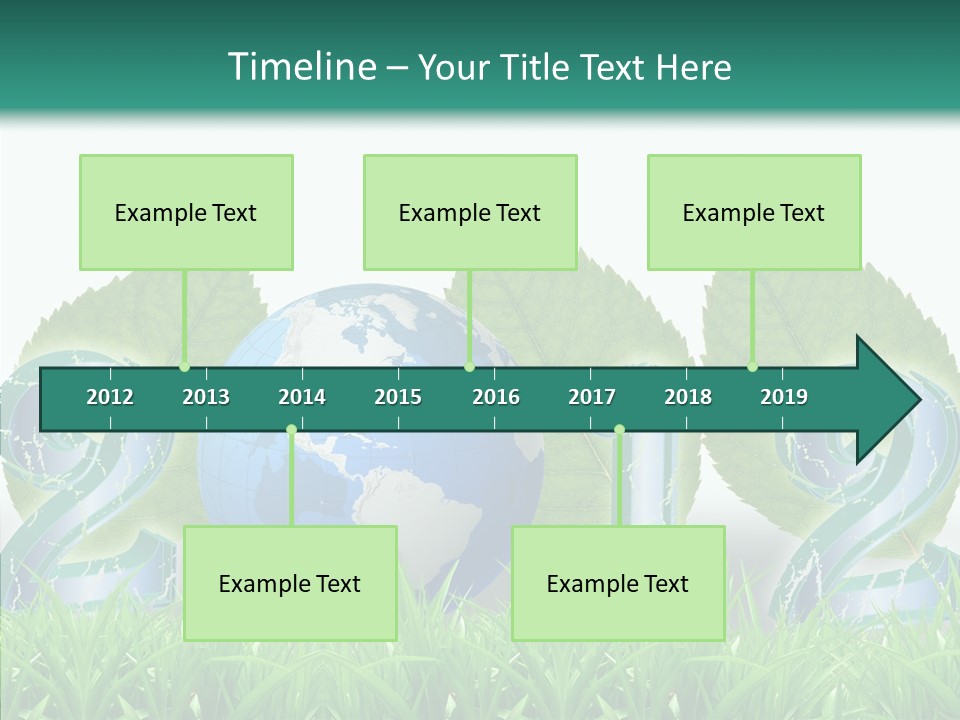 Timeline – Your Title Text Here

Example Text

Example Text

Example Text

2012 2013 2014 2015 2016 2017 2018 2019

Example Text

Example Text